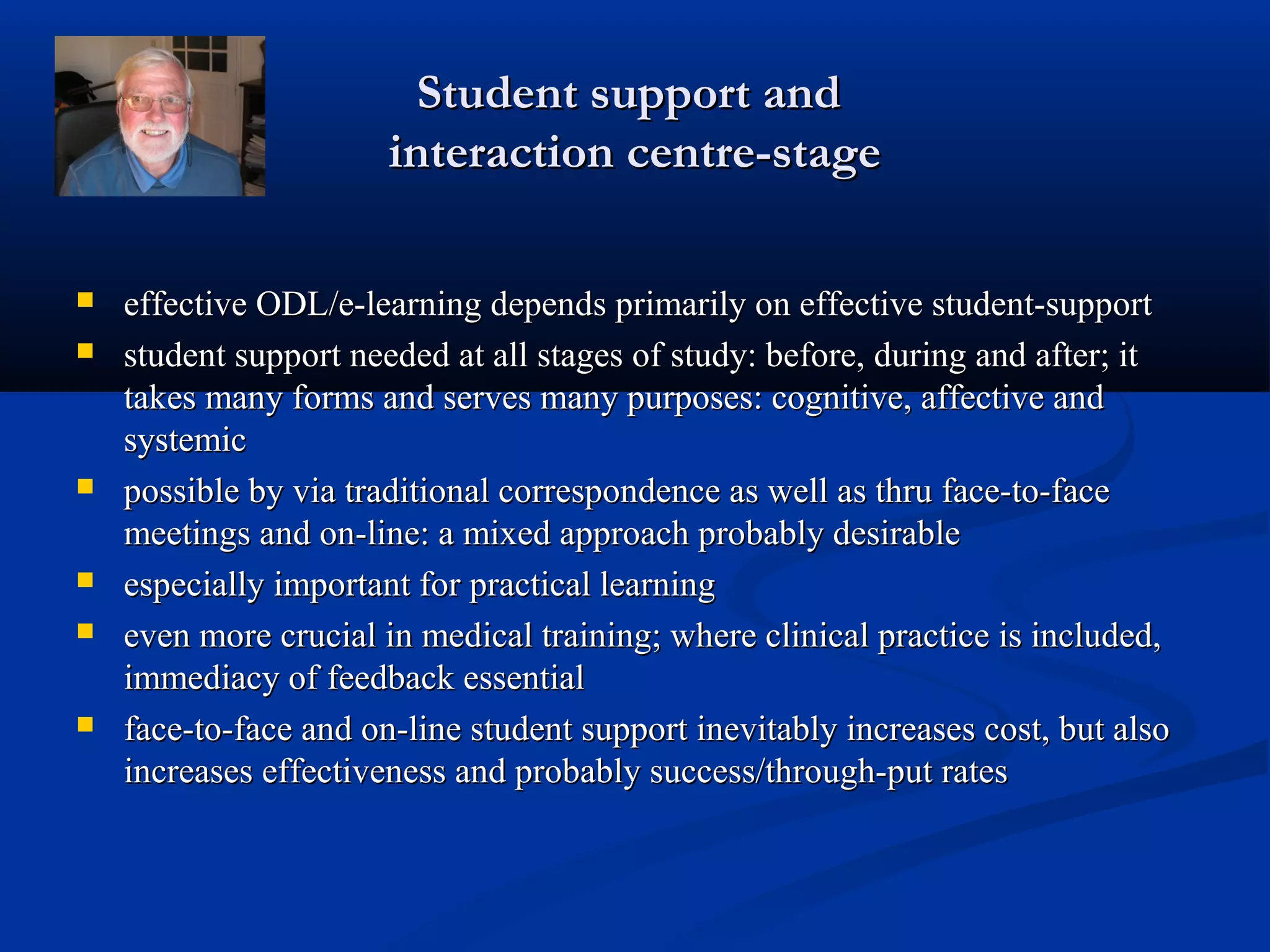 Student support and interaction centre-stage

- effective ODL/e-learning depends primarily on effective student-support
- student support needed at all stages of study: before, during and after; it takes many forms and serves many purposes: cognitive, affective and systemic
- possible by via traditional correspondence as well as thru face-to-face meetings and on-line: a mixed approach probably desirable
- especially important for practical learning
- even more crucial in medical training; where clinical practice is included, immediacy of feedback essential
- face-to-face and on-line student support inevitably increases cost, but also increases effectiveness and probably success/through-put rates